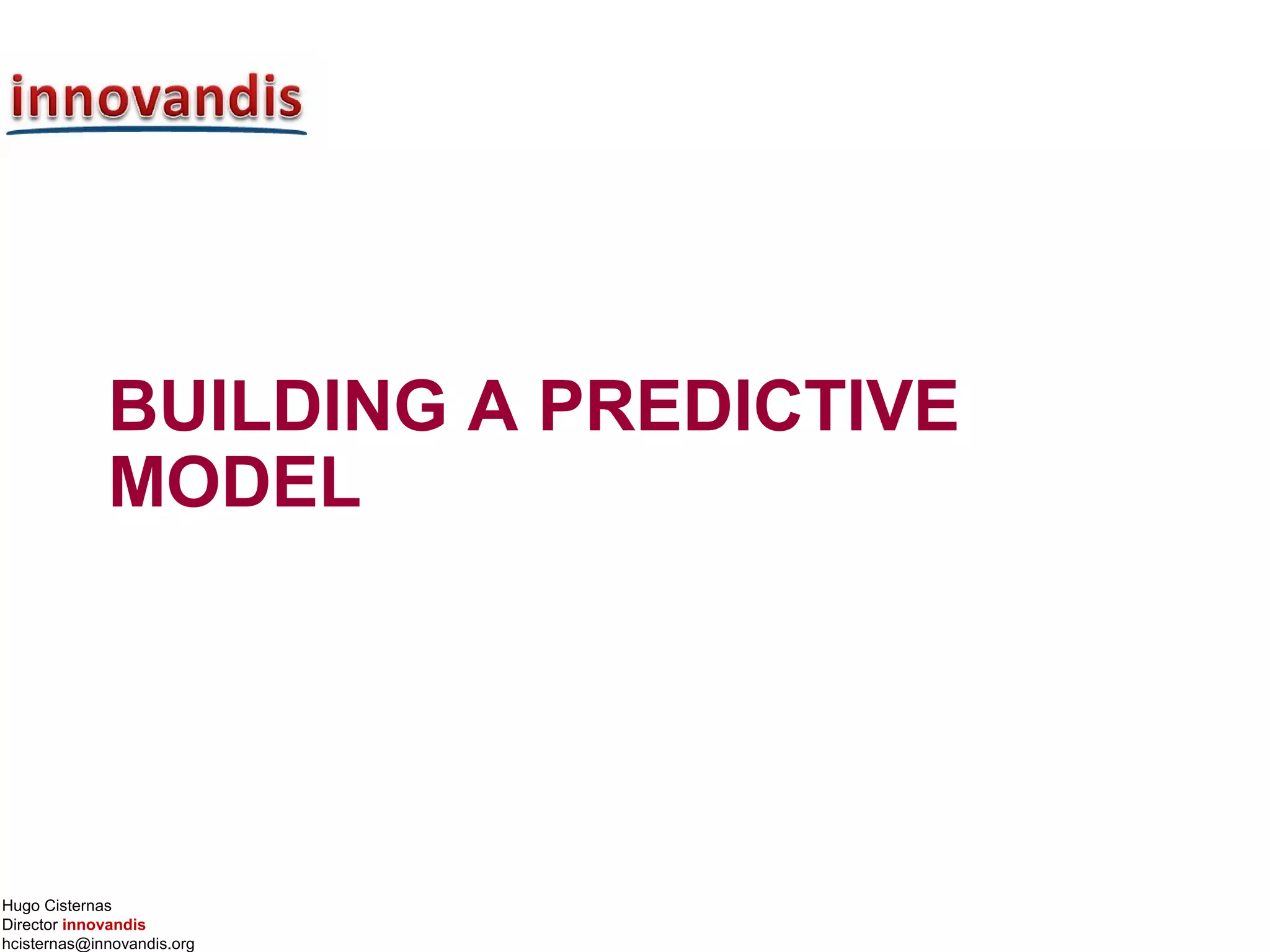 innovandis

BUILDING A PREDICTIVE MODEL

Hugo Cisternas
Director innovandis
hcisternas@innovandis.org